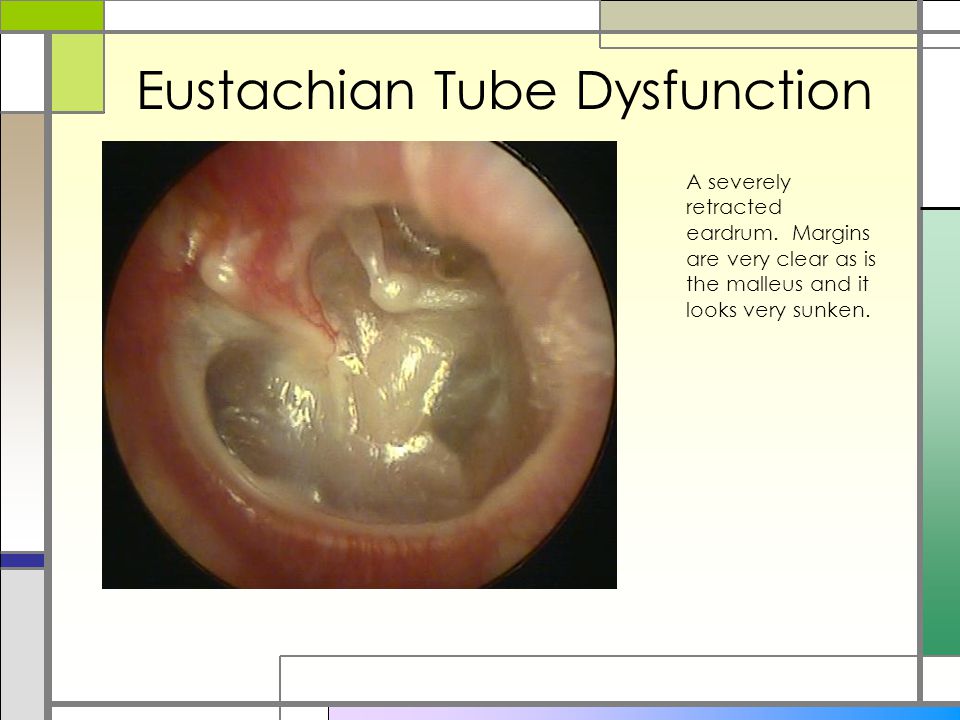 Eustachian Tube Dysfunction

A severely retracted eardrum. Margins are very clear as is the malleus and it looks very sunken.